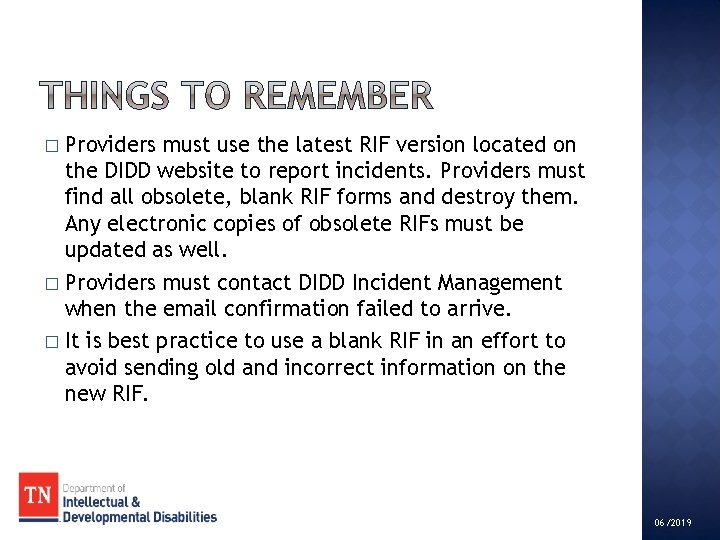 THINGS TO REMEMBER

□ Providers must use the latest RIF version located on the DIDD website to report incidents. Providers must find all obsolete, blank RIF forms and destroy them. Any electronic copies of obsolete RIFs must be updated as well.

□ Providers must contact DIDD Incident Management when the email confirmation failed to arrive.

□ It is best practice to use a blank RIF in an effort to avoid sending old and incorrect information on the new RIF.

TN Department of Intellectual & Developmental Disabilities

06/2019